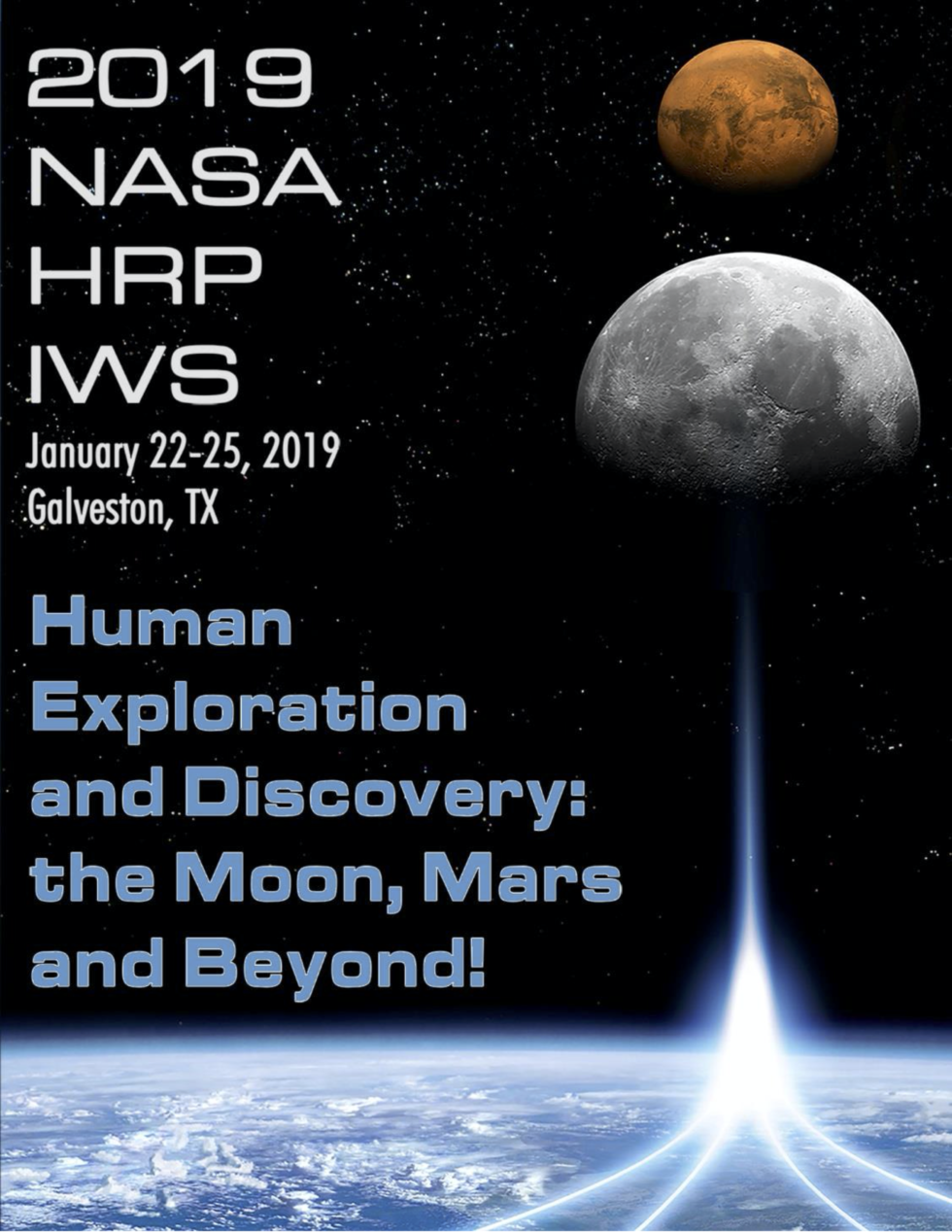 2019
NASA
HRP
IWS

January 22-25, 2019
Galveston, TX

Human Exploration and Discovery: the Moon, Mars and Beyond!